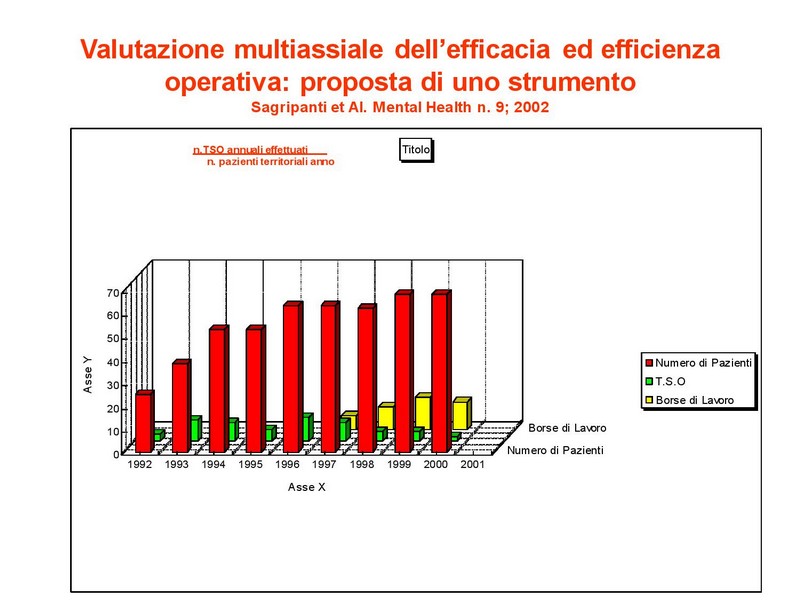 Valutazione multiassiale dell'efficacia ed efficienza operativa: proposta di uno strumento
Sagripanti et Al. Mental Health n. 9; 2002

n.TSO annuali effettuati
n. pazienti territoriali anno

Titolo

Asse Y

70
60
50
40
30
20
10
0

1992 1993 1994 1995 1996 1997 1998 1999 2000 2001

Asse X

Borse di Lavoro
Numero di Pazienti

Numero di Pazienti
T.S.O
Borse di Lavoro